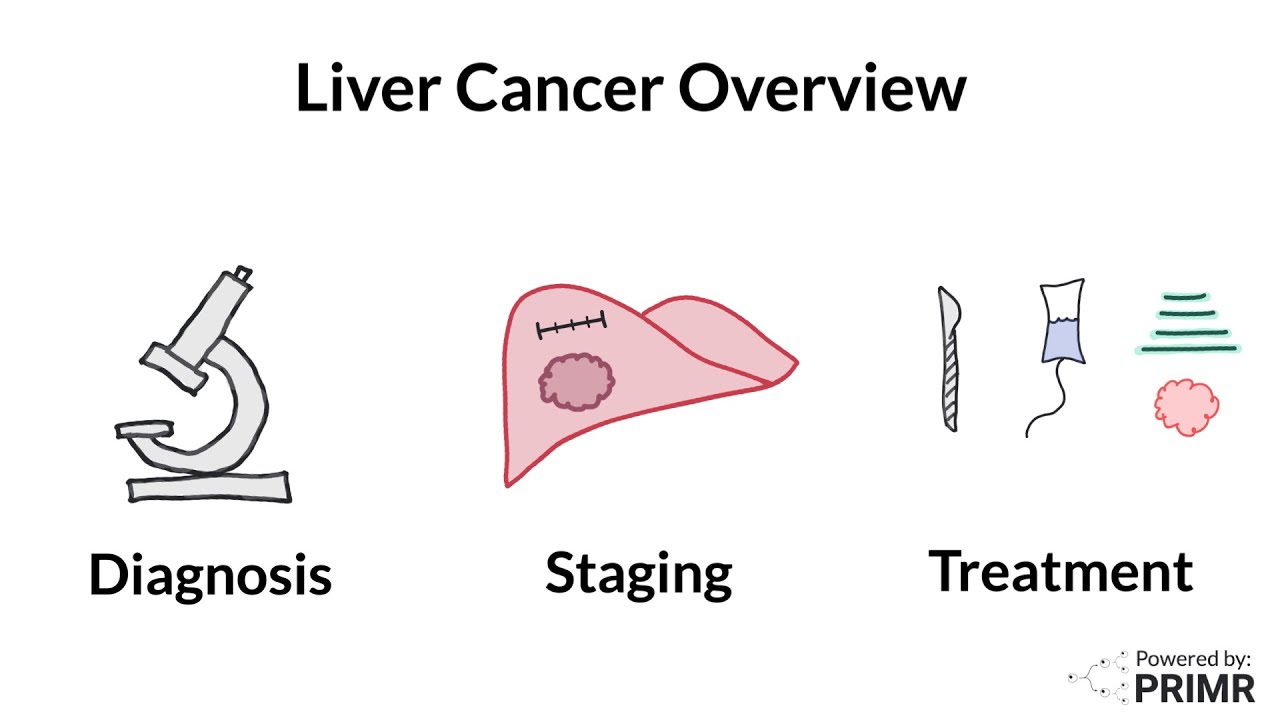 Liver Cancer Overview

Diagnosis

Staging

Treatment

Powered by:
PRIMR